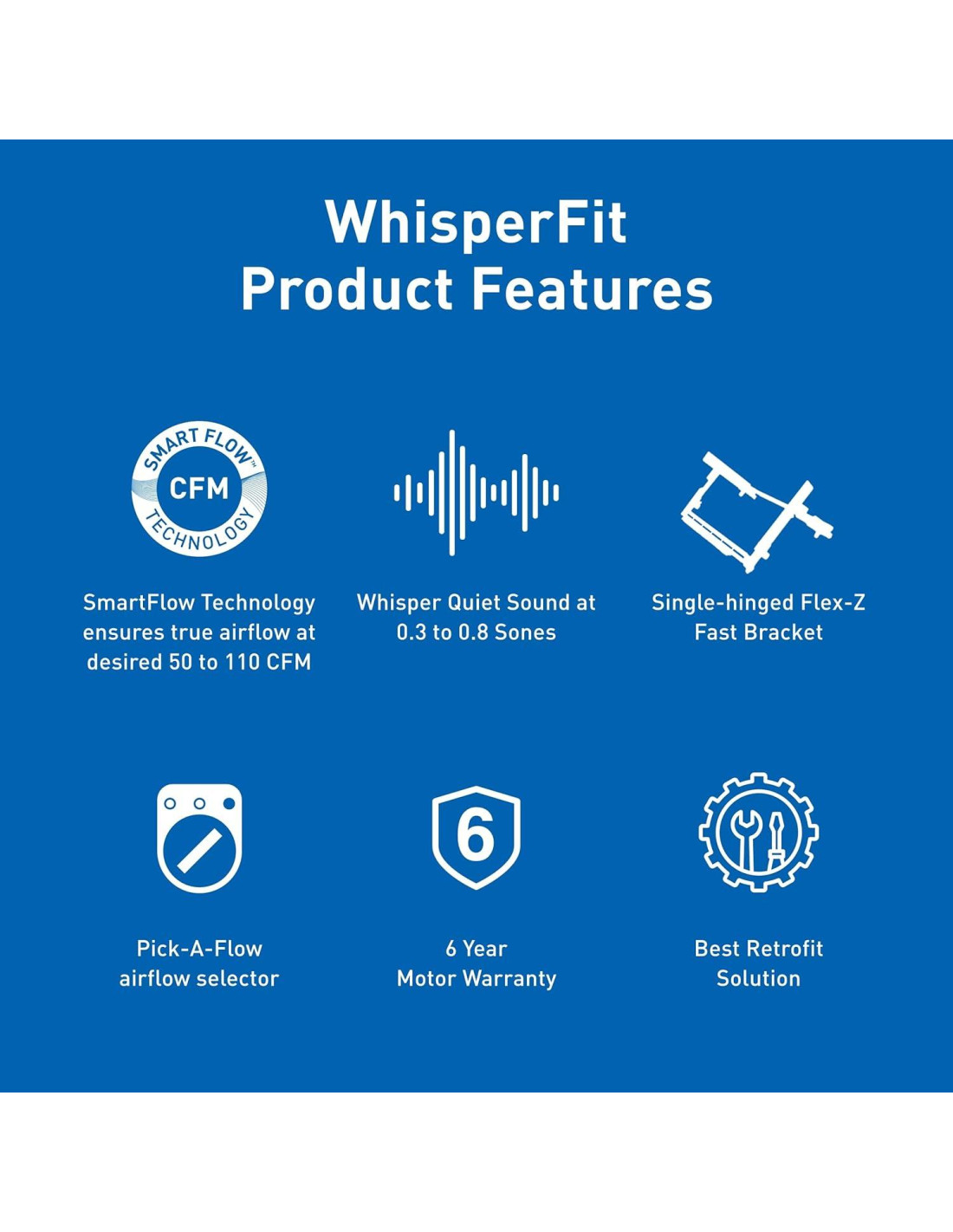 WhisperFit
Product Features

SMART FLOW™
CFM
TECHNOLOGY

SmartFlow Technology ensures true airflow at desired 50 to 110 CFM

Whisper Quiet Sound at 0.3 to 0.8 Sones

Single-hinged Flex-Z Fast Bracket

Pick-A-Flow airflow selector

6

6 Year Motor Warranty

Best Retrofit Solution